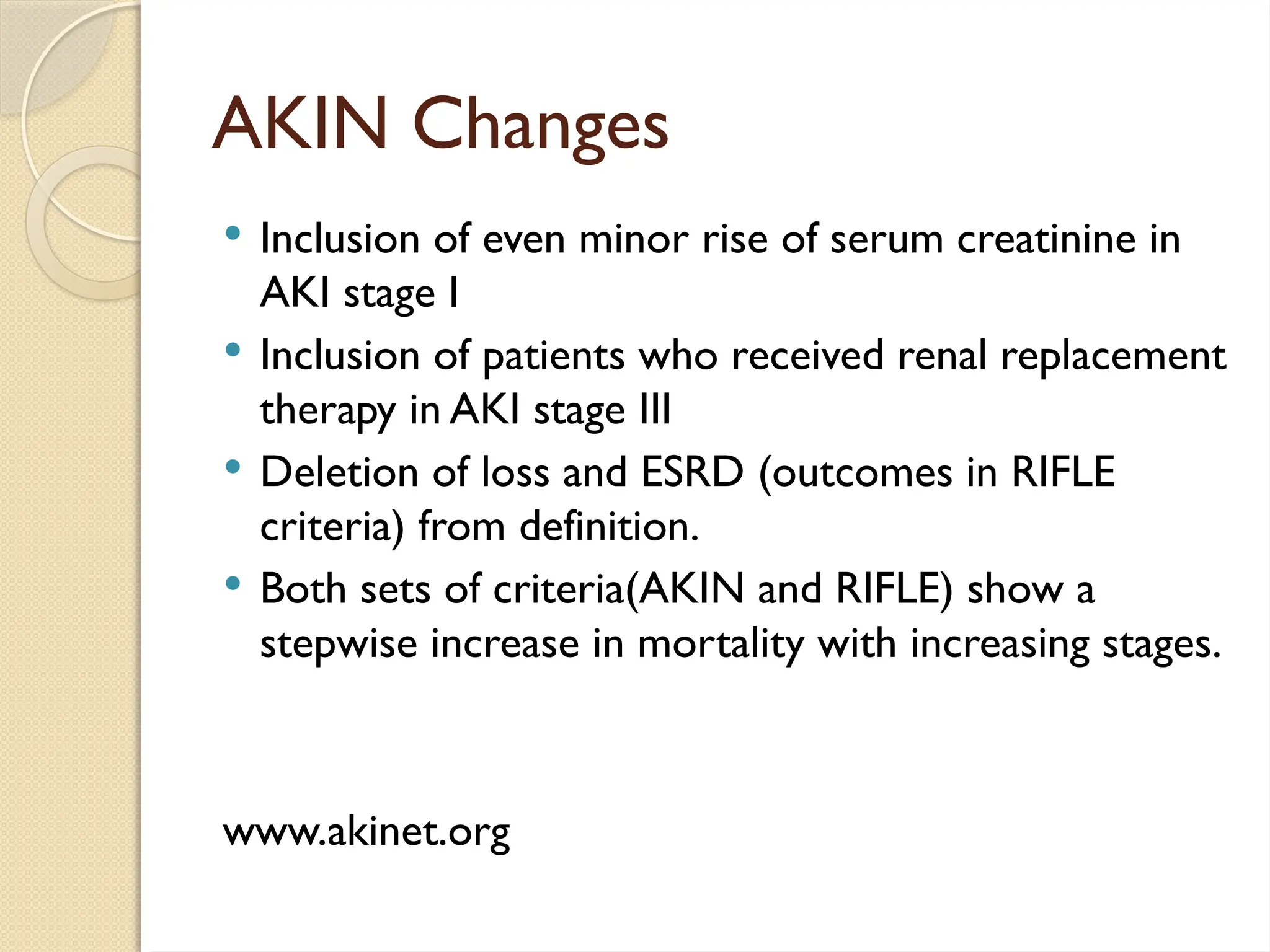 AKIN Changes

• Inclusion of even minor rise of serum creatinine in AKI stage I
• Inclusion of patients who received renal replacement therapy in AKI stage III
• Deletion of loss and ESRD (outcomes in RIFLE criteria) from definition.
• Both sets of criteria(AKIN and RIFLE) show a stepwise increase in mortality with increasing stages.

www.akinet.org